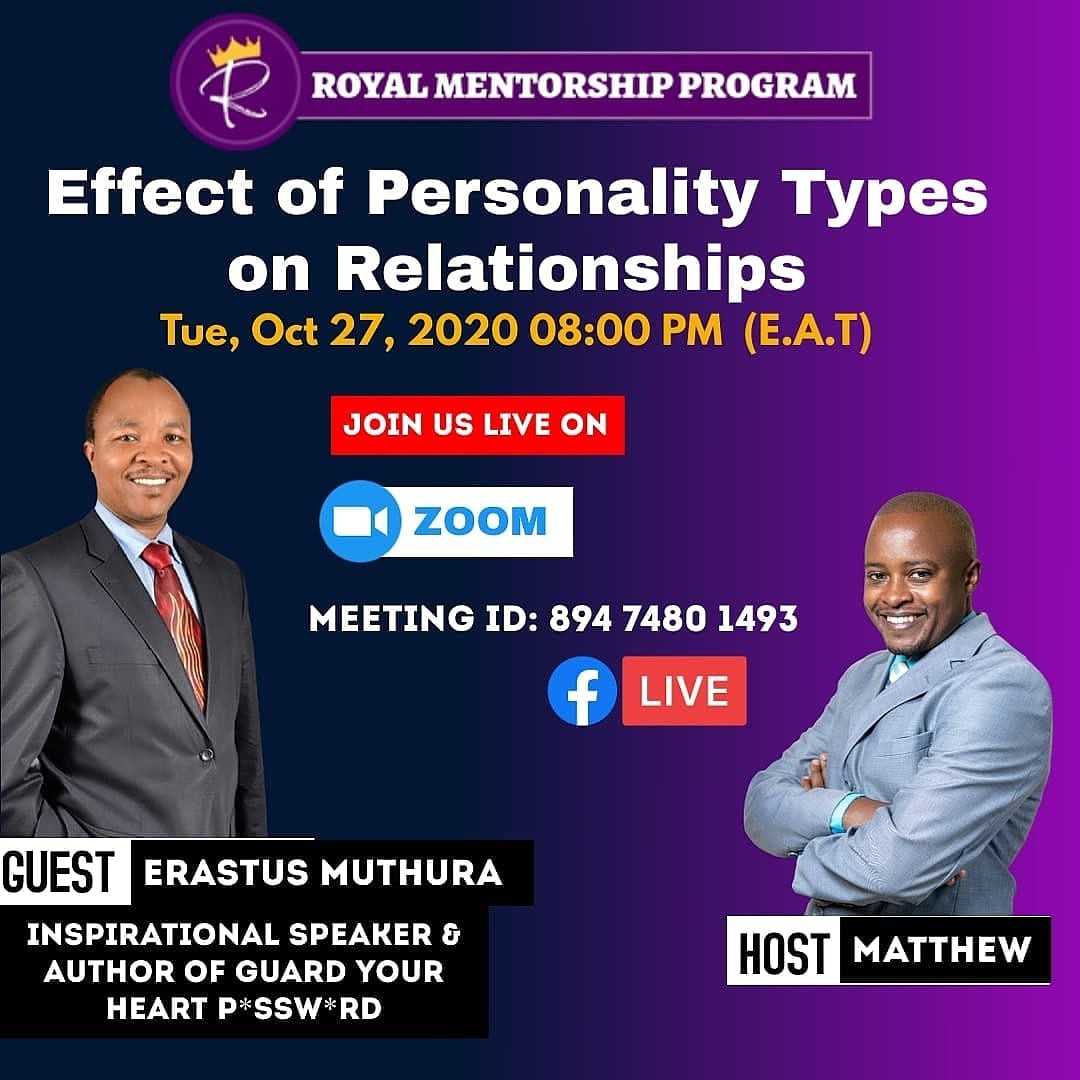 R

ROYAL MENTORSHIP PROGRAM

Effect of Personality Types on Relationships

Tue, Oct 27, 2020 08:00 PM (E.A.T)

JOIN US LIVE ON

ZOOM

MEETING ID: 894 7480 1493

f LIVE

GUEST ERASTUS MUTHURA

INSPIRATIONAL SPEAKER & AUTHOR OF GUARD YOUR HEART P*SSW*RD

HOST MATTHEW